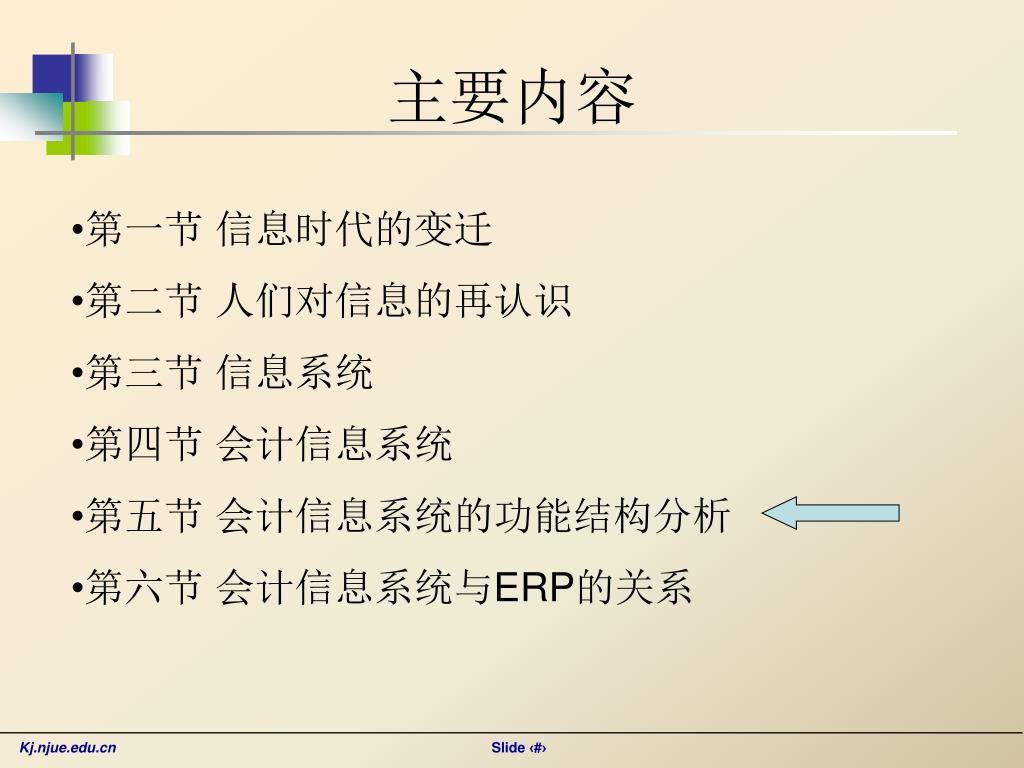 主要内容

•第一节 信息时代的变迁

•第二节 人们对信息的再认识

•第三节 信息系统

•第四节 会计信息系统

•第五节 会计信息系统的功能结构分析

•第六节 会计信息系统与ERP的关系

Kj.njue.edu.cn

Slide ‹#›